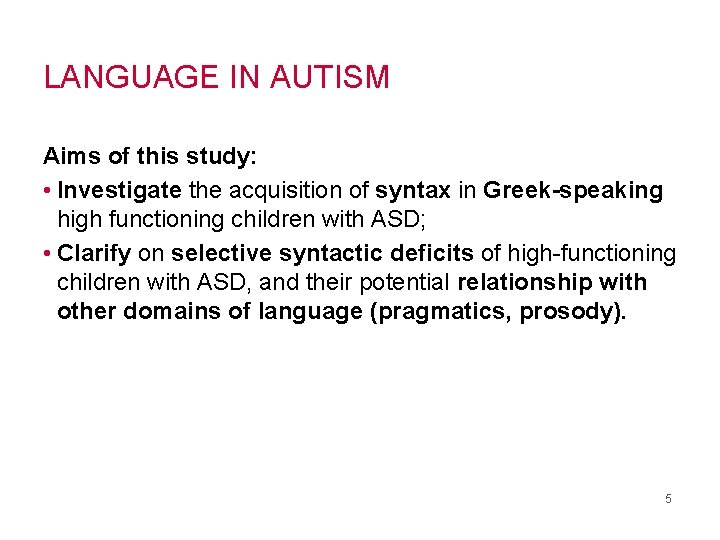 LANGUAGE IN AUTISM

Aims of this study:

• Investigate the acquisition of syntax in Greek-speaking high functioning children with ASD;

• Clarify on selective syntactic deficits of high-functioning children with ASD, and their potential relationship with other domains of language (pragmatics, prosody).

5